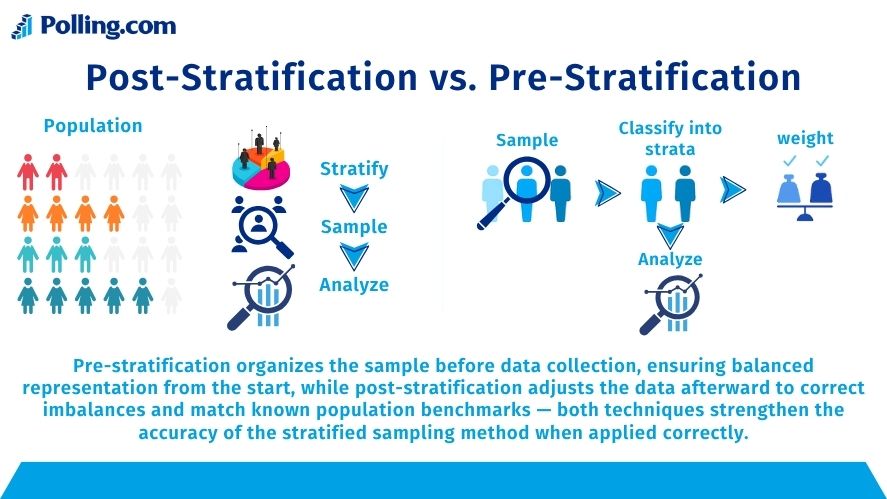 Polling.com

Post-Stratification vs. Pre-Stratification

Population

Stratify

Sample

Analyze

Sample

Classify into strata

weight

Analyze

Pre-stratification organizes the sample before data collection, ensuring balanced representation from the start, while post-stratification adjusts the data afterward to correct imbalances and match known population benchmarks — both techniques strengthen the accuracy of the stratified sampling method when applied correctly.